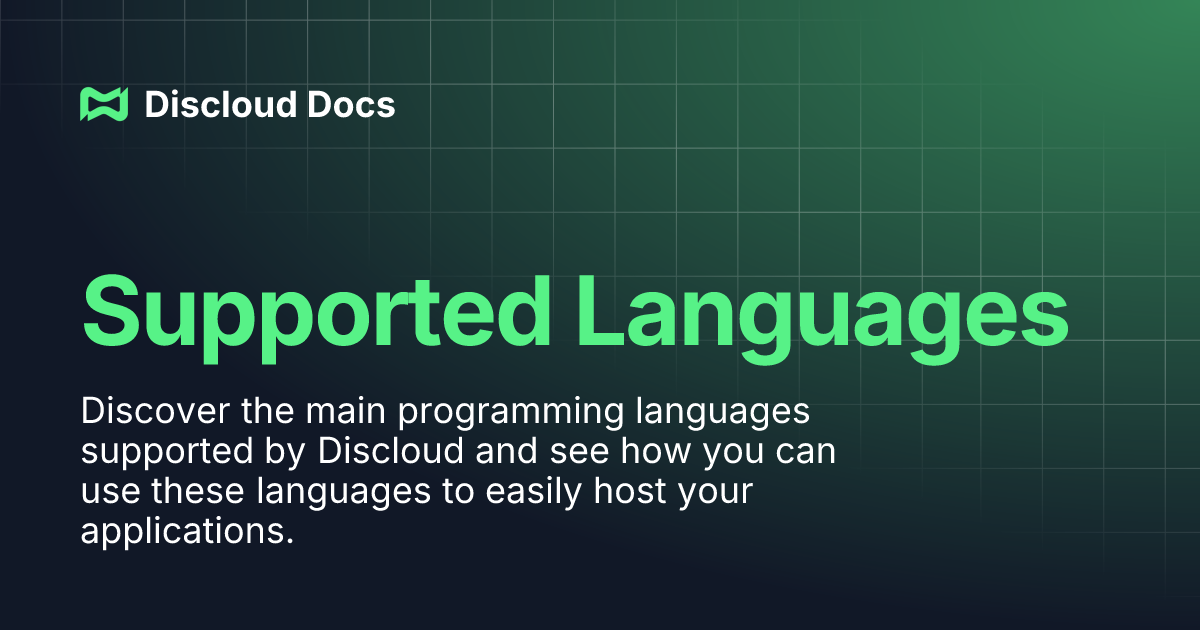 Discloud Docs

Supported Languages

Discover the main programming languages supported by Discloud and see how you can use these languages to easily host your applications.